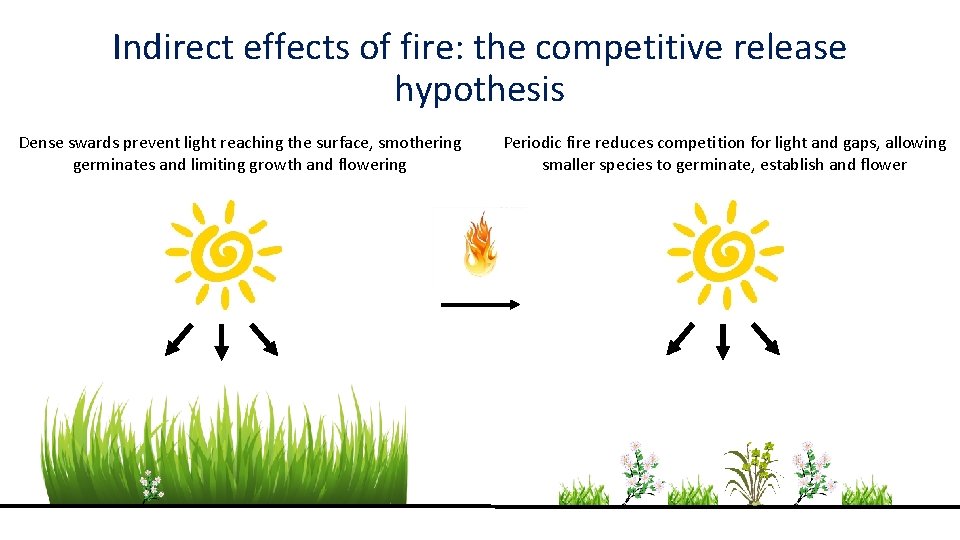 Indirect effects of fire: the competitive release hypothesis

Dense swards prevent light reaching the surface, smothering germinates and limiting growth and flowering

Periodic fire reduces competition for light and gaps, allowing smaller species to germinate, establish and flower